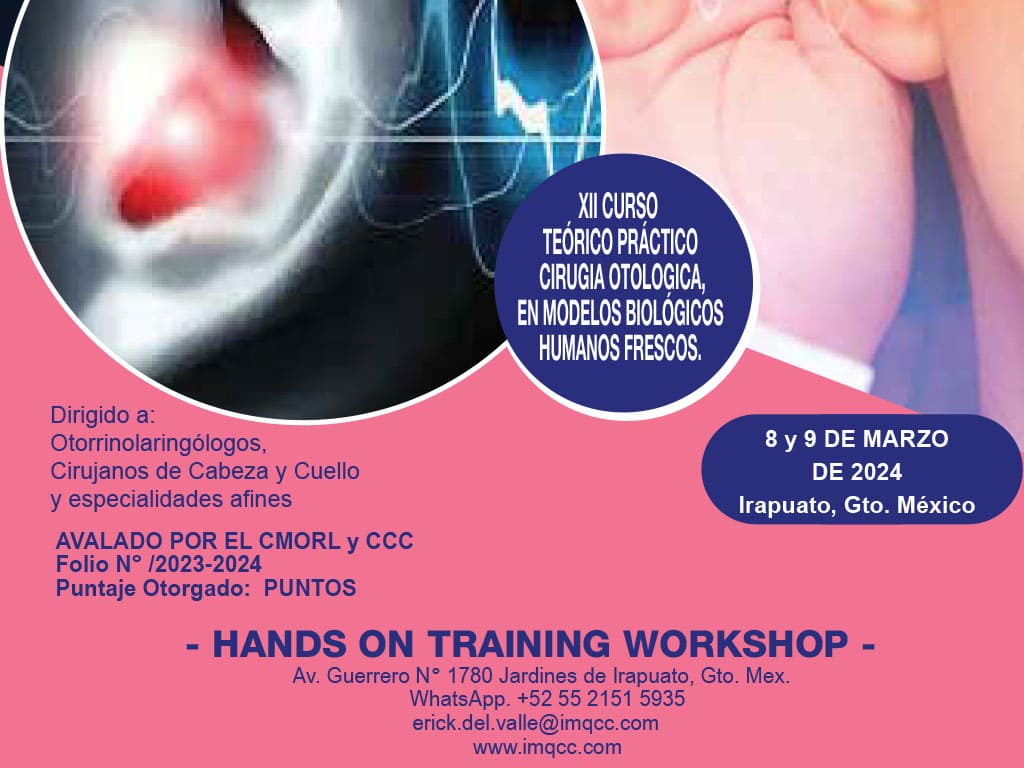 XII CURSO
TEÓRICO PRÁCTICO
CIRUGIA OTOLOGICA,
EN MODELOS BIOLÓGICOS
HUMANOS FRESCOS.

Dirigido a:
Otorrinolaringólogos,
Cirujanos de Cabeza y Cuello
y especialidades afines

8 y 9 DE MARZO
DE 2024
Irapuato, Gto. México

AVALADO POR EL CMORL y CCC
Folio N° /2023-2024
Puntaje Otorgado: PUNTOS

- HANDS ON TRAINING WORKSHOP -
Av. Guerrero N° 1780 Jardines de Irapuato, Gto. Mex.
WhatsApp. +52 55 2151 5935
erick.del.valle@imqcc.com
www.imqcc.com